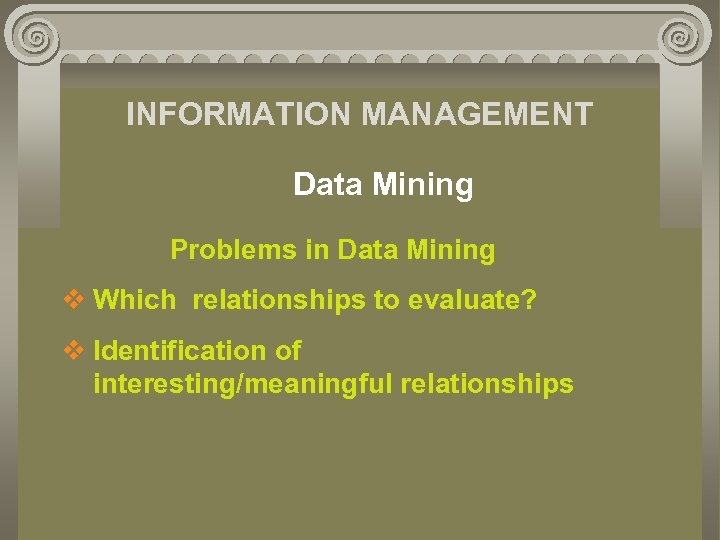 INFORMATION MANAGEMENT

Data Mining

Problems in Data Mining

❖ Which relationships to evaluate?

❖ Identification of interesting/meaningful relationships